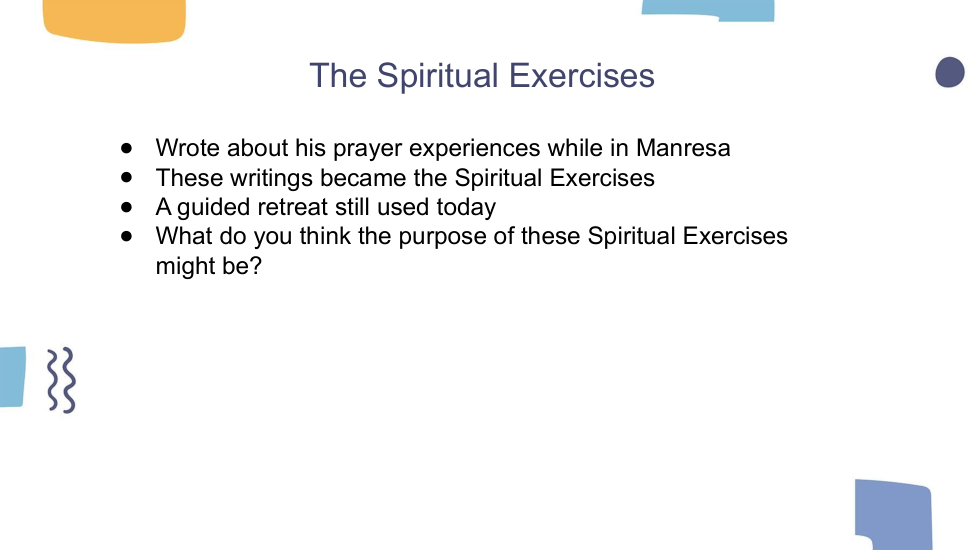 The Spiritual Exercises

- Wrote about his prayer experiences while in Manresa
- These writings became the Spiritual Exercises
- A guided retreat still used today
- What do you think the purpose of these Spiritual Exercises might be?